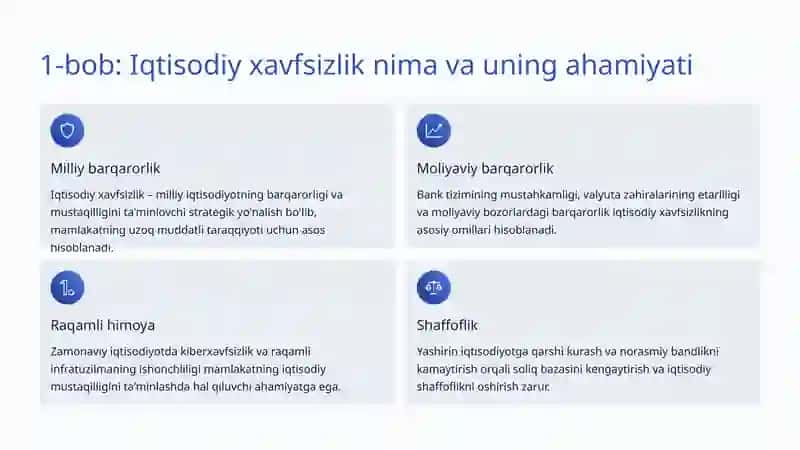 1-bob: Iqtisodiy xavfsizlik nima va uning ahamiyati

Milliy barqarorlik

Iqtisodiy xavfsizlik – milliy iqtisodiyotning barqarorligi va mustaqilligini ta'minlovchi strategik yo'nalish bo'lib, mamlakatning uzoq muddatli taraqqiyoti uchun asos hisoblanadi.

Moliyaviy barqarorlik

Bank tizimining mustahkamligi, valyuta zahiralarining etarliligi va moliyaviy bozorlardagi barqarorlik iqtisodiy xavfsizlikning asosiy omillari hisoblanadi.

Raqamli himoya

Zamonaviy iqtisodiyotda kiberxavfsizlik va raqamli infratuzilmaning ishonchliligi mamlakatning iqtisodiy mustaqilligini ta'minlashda hal qiluvchi ahamiyatga ega.

Shaffoflik

Yashirin iqtisodiyotga qarshi kurash va norasmiy bandlikni kamaytirish orqali soliq bazasini kengaytirish va iqtisodiy shaffoflikni oshirish zarur.